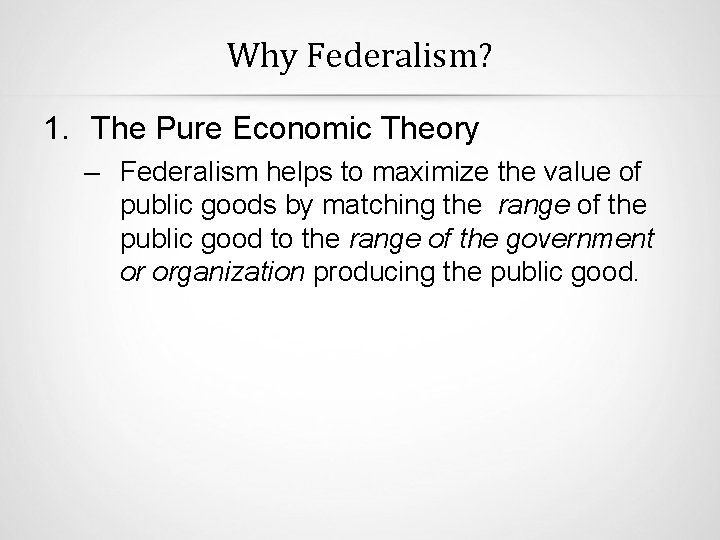 Why Federalism?

1. The Pure Economic Theory

– Federalism helps to maximize the value of public goods by matching the range of the public good to the range of the government or organization producing the public good.